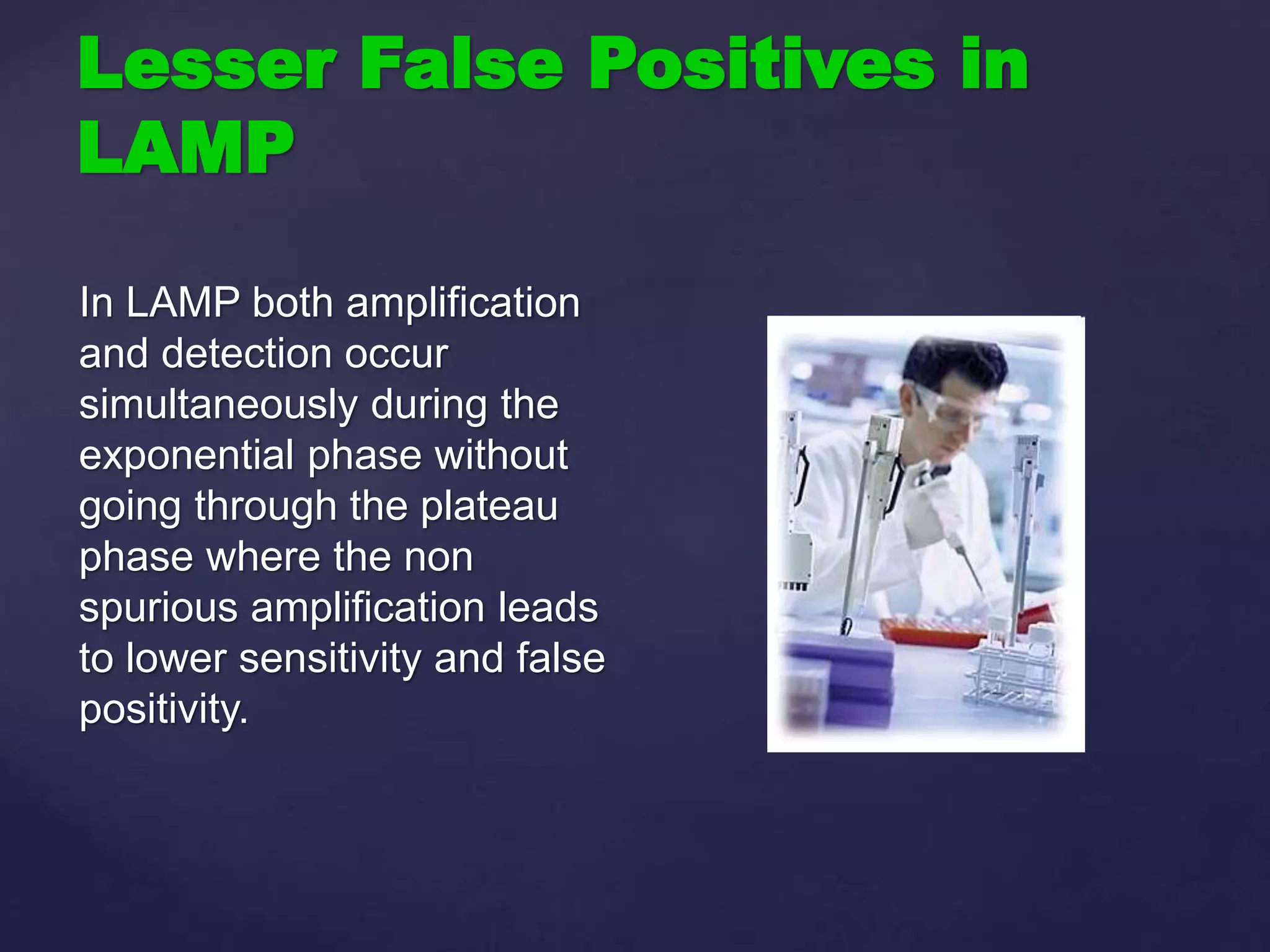 Lesser False Positives in LAMP

In LAMP both amplification and detection occur simultaneously during the exponential phase without going through the plateau phase where the non spurious amplification leads to lower sensitivity and false positivity.